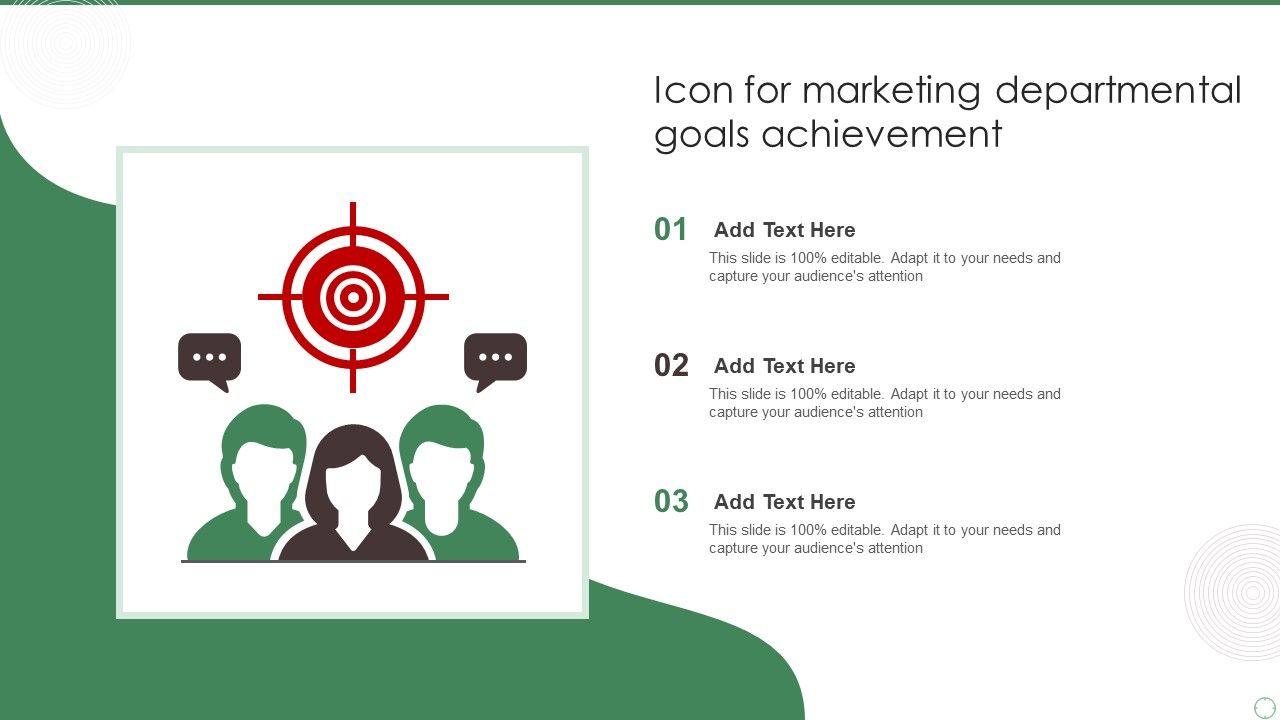 Icon for marketing departmental goals achievement

01 Add Text Here

This slide is 100% editable. Adapt it to your needs and capture your audience's attention

02 Add Text Here

This slide is 100% editable. Adapt it to your needs and capture your audience's attention

03 Add Text Here

This slide is 100% editable. Adapt it to your needs and capture your audience's attention